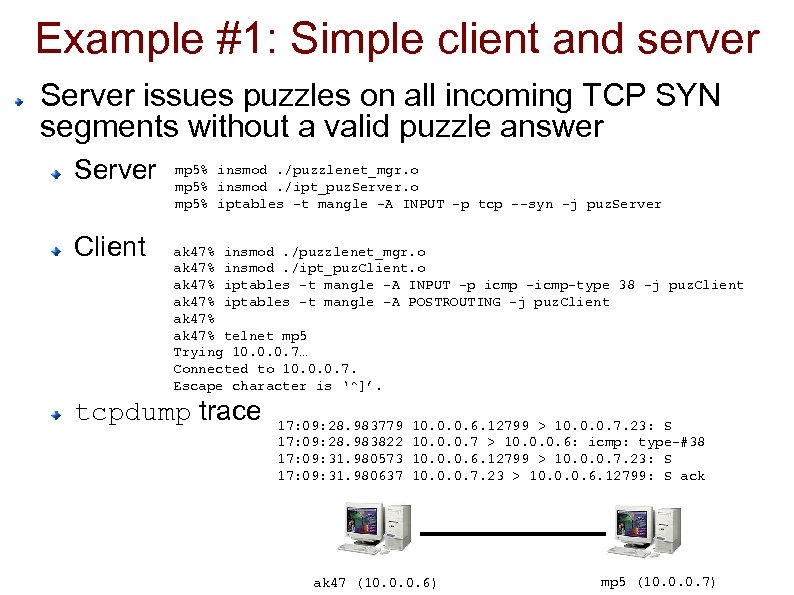 Example #1: Simple client and server

Server issues puzzles on all incoming TCP SYN segments without a valid puzzle answer

Server
mp5% insmod ./puzzlenet_mgr.o
mp5% insmod ./ipt_puzServer.o
mp5% iptables -t mangle -A INPUT -p tcp --syn -j puzServer

Client
ak47% insmod ./puzzlenet_mgr.o
ak47% insmod ./ipt_puzClient.o
ak47% iptables -t mangle -A INPUT -p icmp -icmp-type 38 -j puzClient
ak47% iptables -t mangle -A POSTROUTING -j puzClient
ak47%
ak47% telnet mp5
Trying 10.0.0.7…
Connected to 10.0.0.7.
Escape character is '^]'.

tcpdump trace
17:09:28.983779 10.0.0.6.12799 > 10.0.0.7.23: S
17:09:28.983822 10.0.0.7 > 10.0.0.6: icmp: type-#38
17:09:31.980573 10.0.0.6.12799 > 10.0.0.7.23: S
17:09:31.980637 10.0.0.7.23 > 10.0.0.6.12799: S ack

ak47 (10.0.0.6)
mp5 (10.0.0.7)